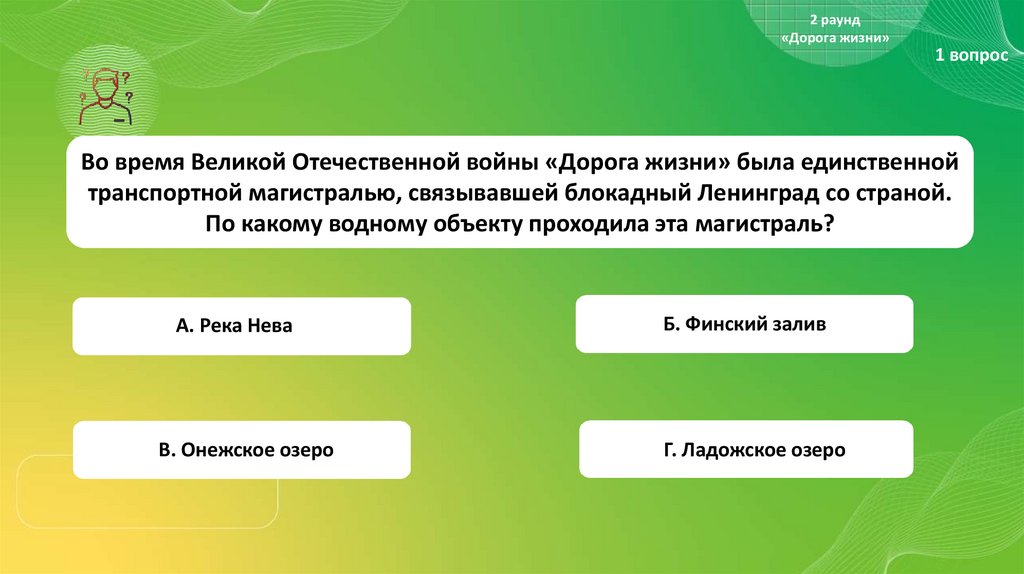 2 раунд
«Дорога жизни»

1 вопрос

Во время Великой Отечественной войны «Дорога жизни» была единственной транспортной магистралью, связывавшей блокадный Ленинград со страной. По какому водному объекту проходила эта магистраль?

А. Река Нева

Б. Финский залив

В. Онежское озеро

Г. Ладожское озеро